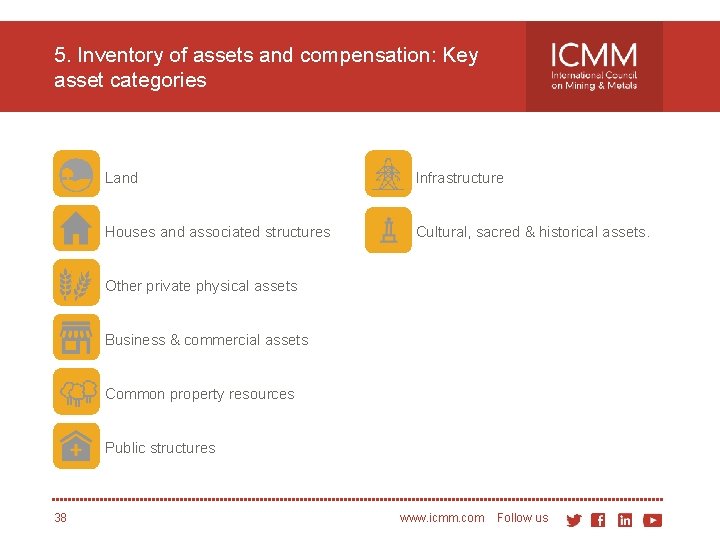 5. Inventory of assets and compensation: Key asset categories

ICMM
International Council on Mining & Metals

Land

Houses and associated structures

Other private physical assets

Business & commercial assets

Common property resources

Public structures

Infrastructure

Cultural, sacred & historical assets.

38

www.icmm.com Follow us